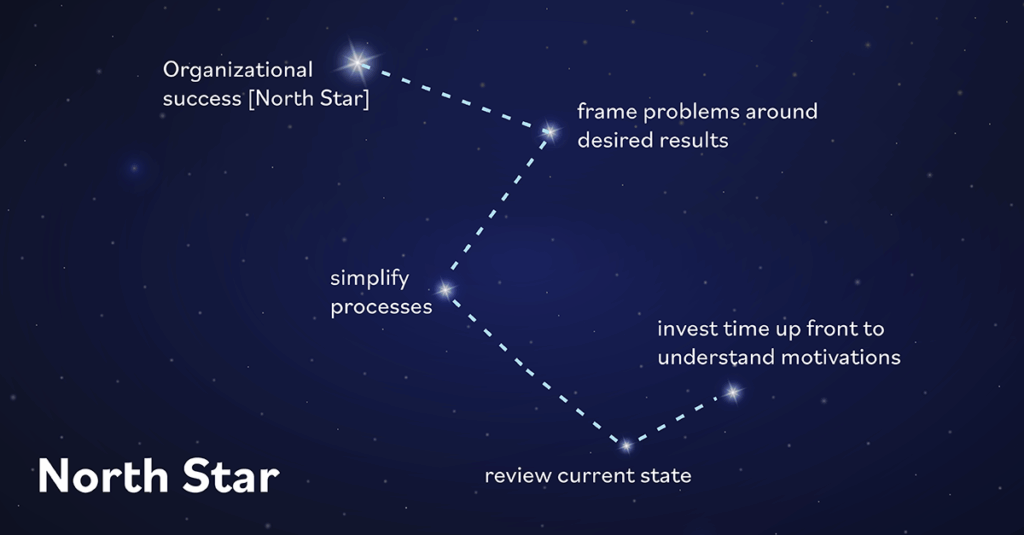 Organizational success [North Star]

frame problems around desired results

simplify processes

invest time up front to understand motivations

review current state

North Star